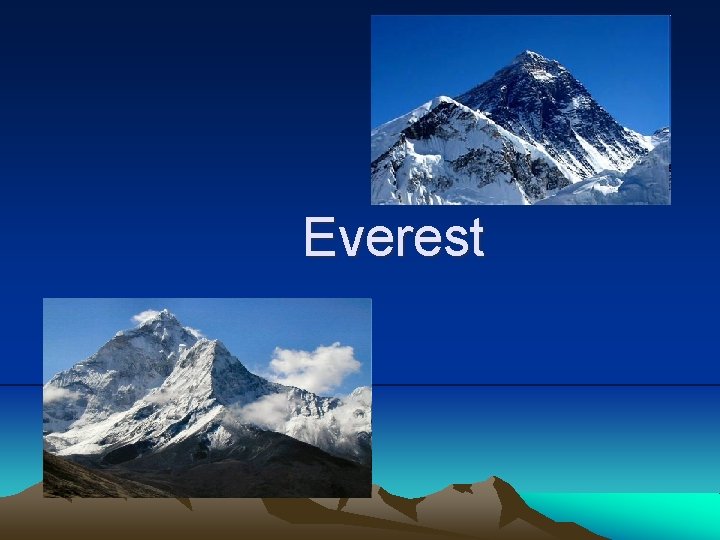 Everest